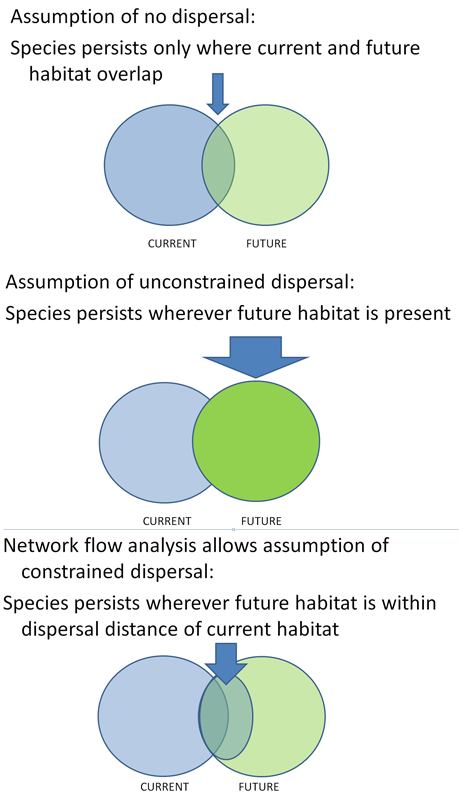 Assumption of no dispersal:

Species persists only where current and future habitat overlap

CURRENT

FUTURE

Assumption of unconstrained dispersal:

Species persists wherever future habitat is present

CURRENT

FUTURE

Network flow analysis allows assumption of constrained dispersal:

Species persists wherever future habitat is within dispersal distance of current habitat

CURRENT

FUTURE